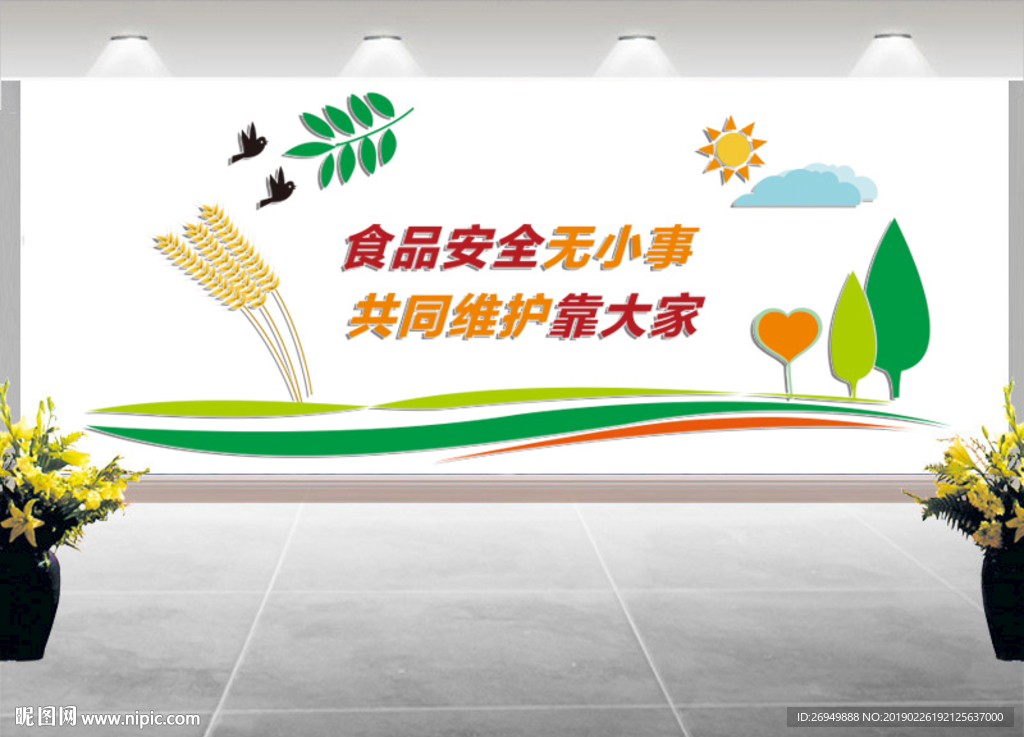 食品安全无小事
共同维护靠大家

昵图网 www.nipic.com

ID:26949888 NO:20190226192125637000